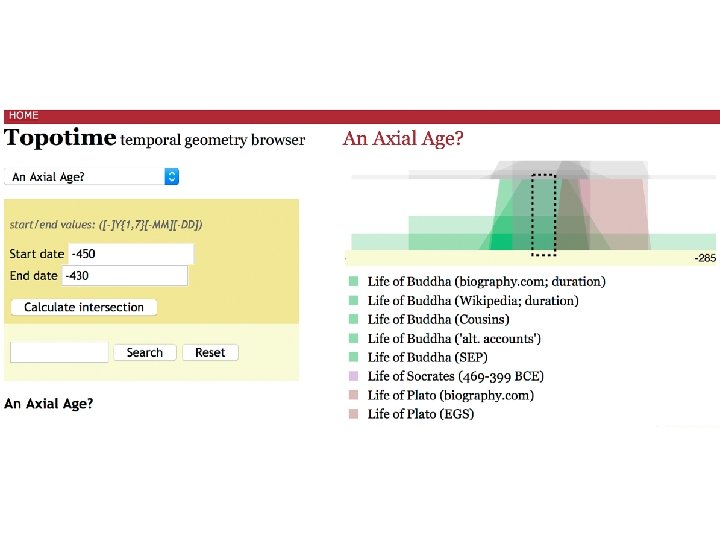 HOME

Topotime temporal geometry browser

An Axial Age?

start/end values: ([-]Y{1,7}[-MM][-DD])

Start date -450

End date -430

Calculate intersection

Search Reset

An Axial Age?

An Axial Age?

-285

Life of Buddha (biography.com; duration)
Life of Buddha (Wikipedia; duration)
Life of Buddha (Cousins)
Life of Buddha ('alt. accounts')
Life of Buddha (SEP)
Life of Socrates (469-399 BCE)
Life of Plato (biography.com)
Life of Plato (EGS)